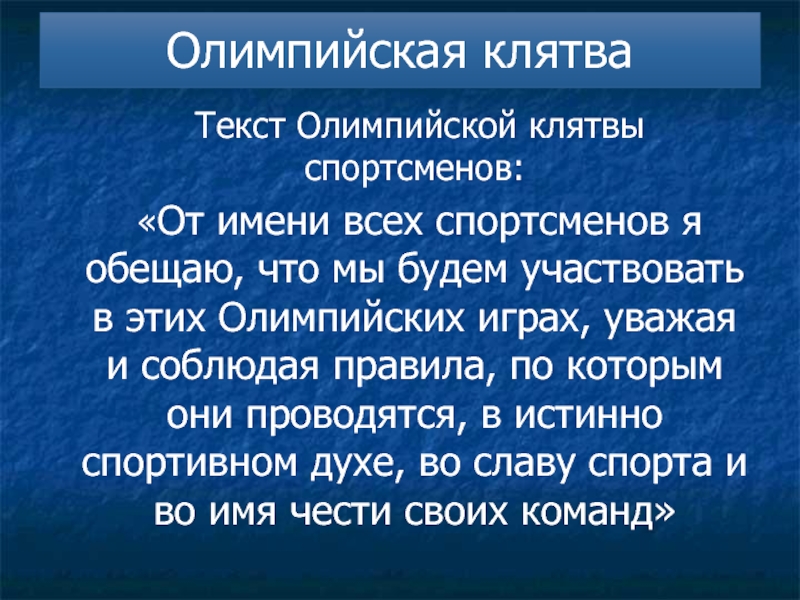 Олимпийская клятва

Текст Олимпийской клятвы спортсменов:

«От имени всех спортсменов я обещаю, что мы будем участвовать в этих Олимпийских играх, уважая и соблюдая правила, по которым они проводятся, в истинно спортивном духе, во славу спорта и во имя чести своих команд»